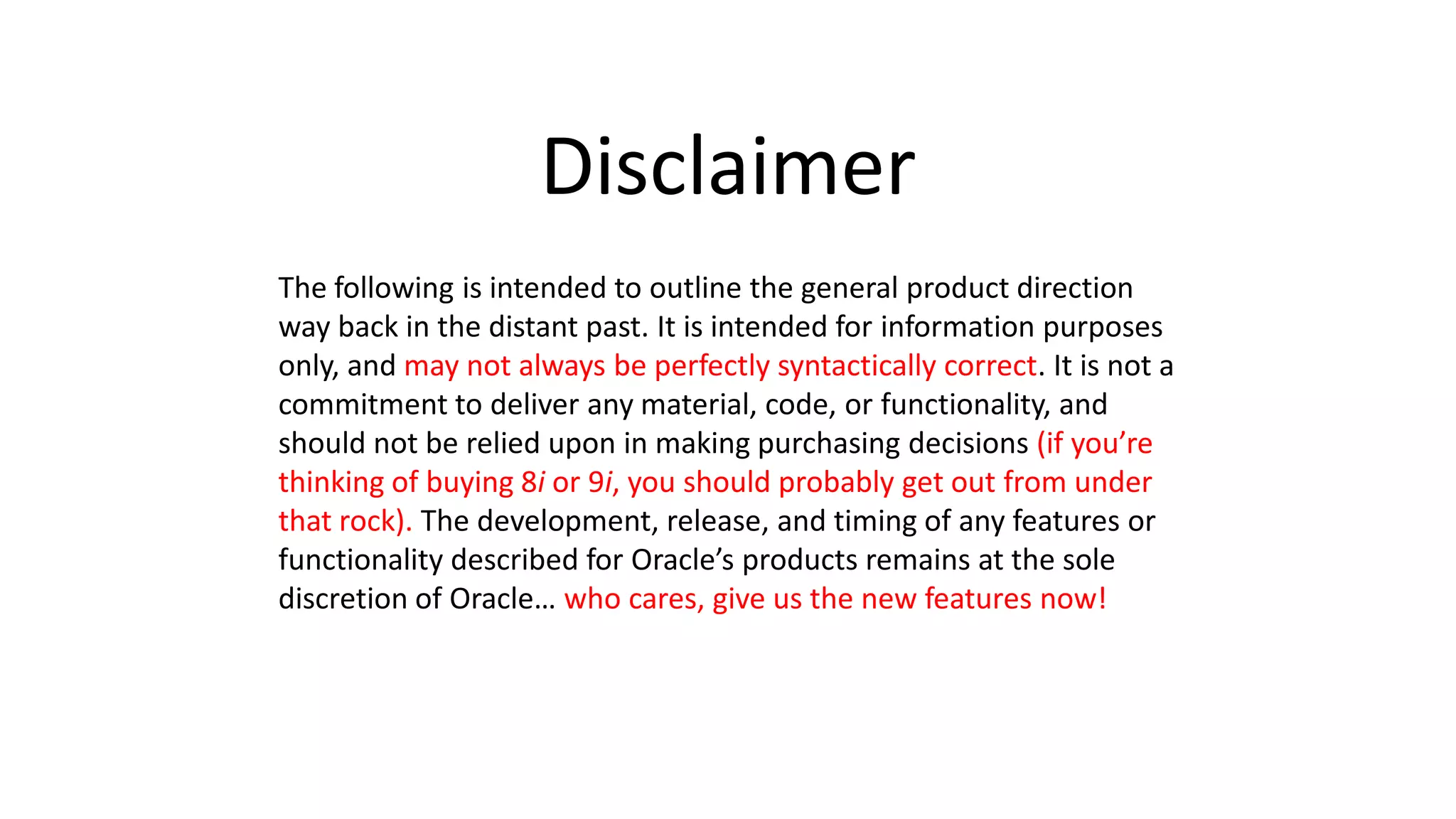 Disclaimer

The following is intended to outline the general product direction way back in the distant past. It is intended for information purposes only, and may not always be perfectly syntactically correct. It is not a commitment to deliver any material, code, or functionality, and should not be relied upon in making purchasing decisions (if you're thinking of buying 8i or 9i, you should probably get out from under that rock). The development, release, and timing of any features or functionality described for Oracle's products remains at the sole discretion of Oracle… who cares, give us the new features now!